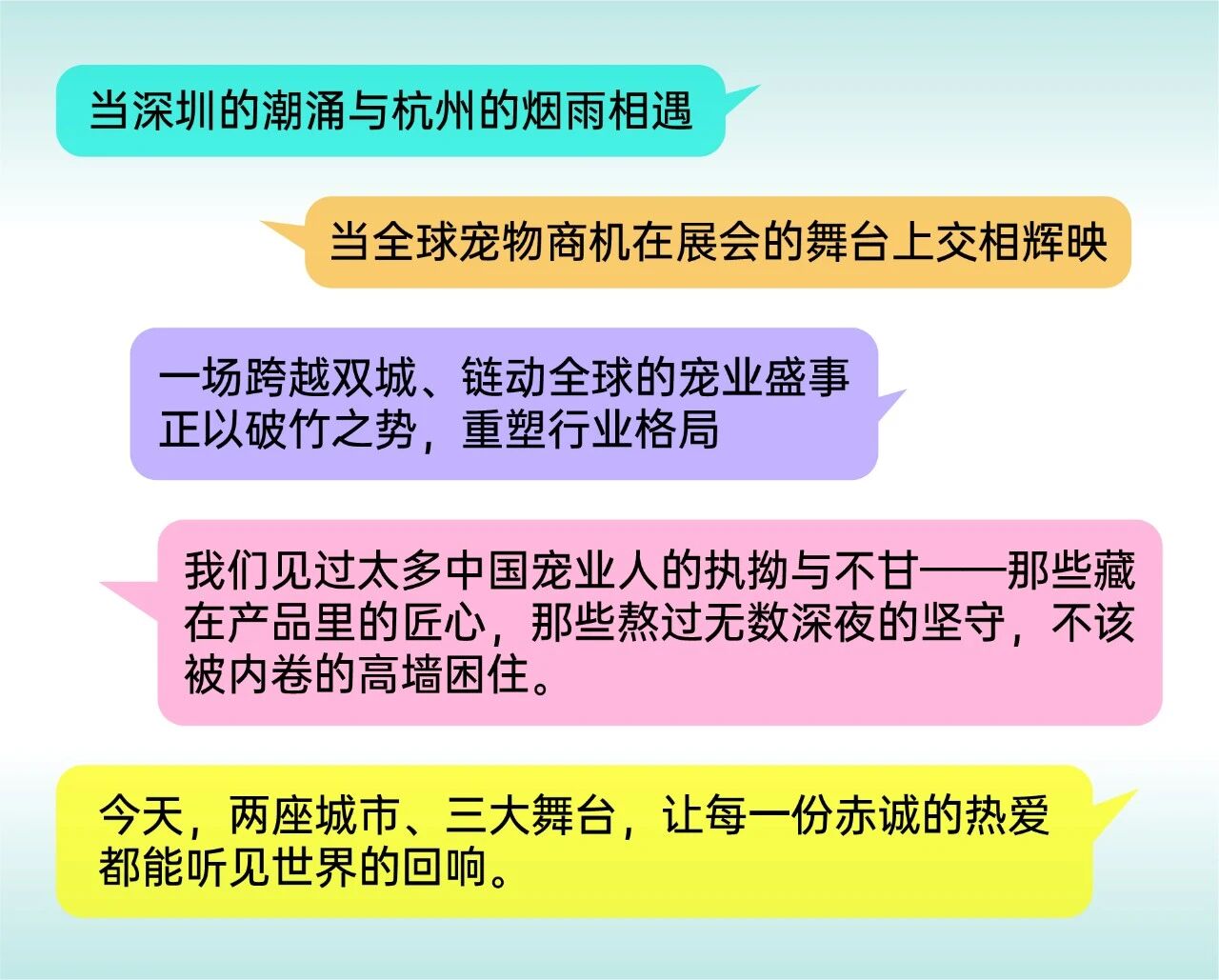 当深圳的潮涌与杭州的烟雨相遇

当全球宠物商机在展会的舞台上交相辉映

一场跨越双城、链动全球的宠业盛事正以破竹之势，重塑行业格局

我们见过太多中国宠业人的执拗与不甘——那些藏在产品里的匠心，那些熬过无数深夜的坚守，不该被内卷的高墙困住。

今天，两座城市、三大舞台，让每一份赤诚的热爱都能听见世界的回响。